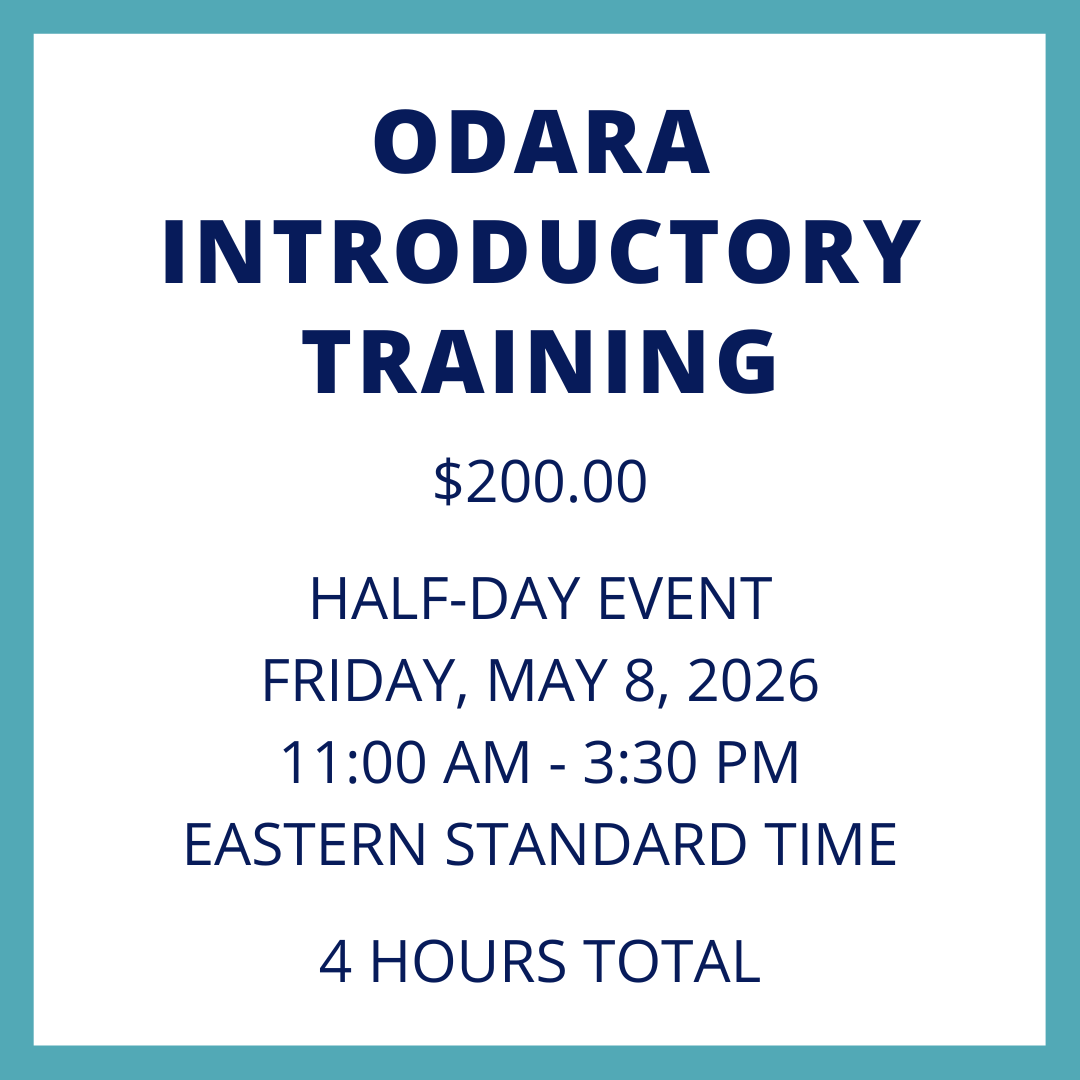 ODARA INTRODUCTORY TRAINING

\$200.00

HALF-DAY EVENT
FRIDAY, MAY 8, 2026
11:00 AM - 3:30 PM
EASTERN STANDARD TIME

4 HOURS TOTAL